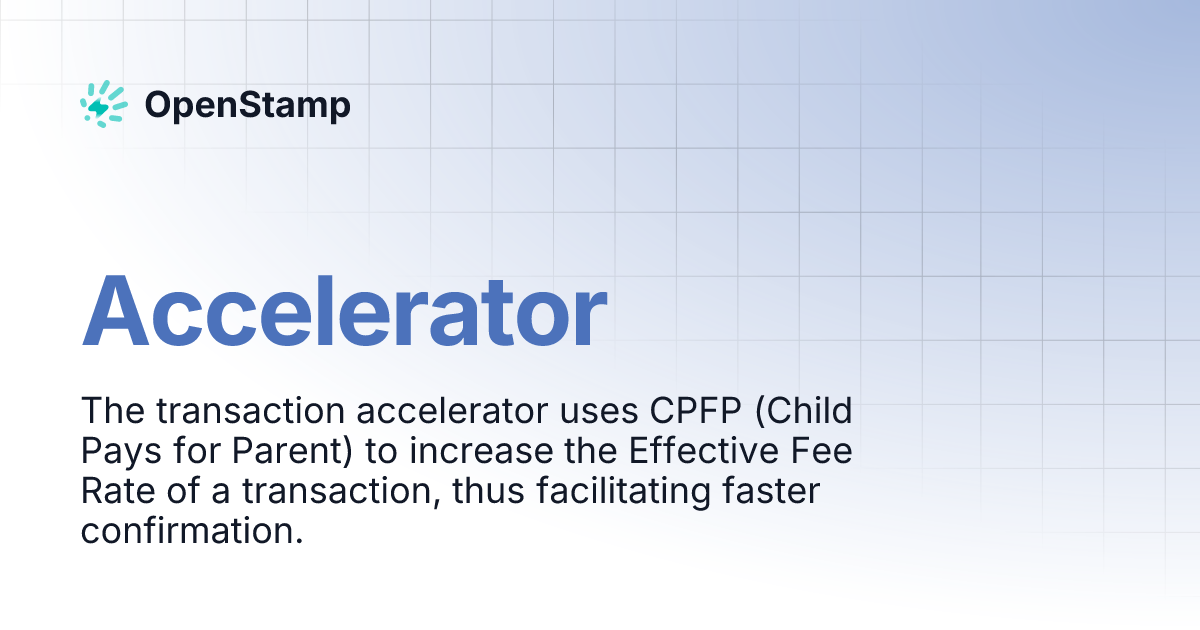 OpenStamp

Accelerator

The transaction accelerator uses CPFP (Child Pays for Parent) to increase the Effective Fee Rate of a transaction, thus facilitating faster confirmation.